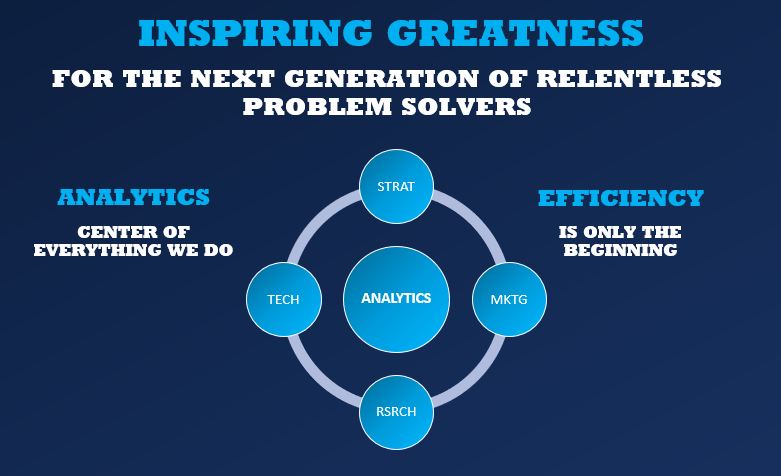 INSPIRING GREATNESS

FOR THE NEXT GENERATION OF RELENTLESS PROBLEM SOLVERS

ANALYTICS

CENTER OF EVERYTHING WE DO

STRAT

TECH

ANALYTICS

MKTG

RSRCH

EFFICIENCY

IS ONLY THE BEGINNING